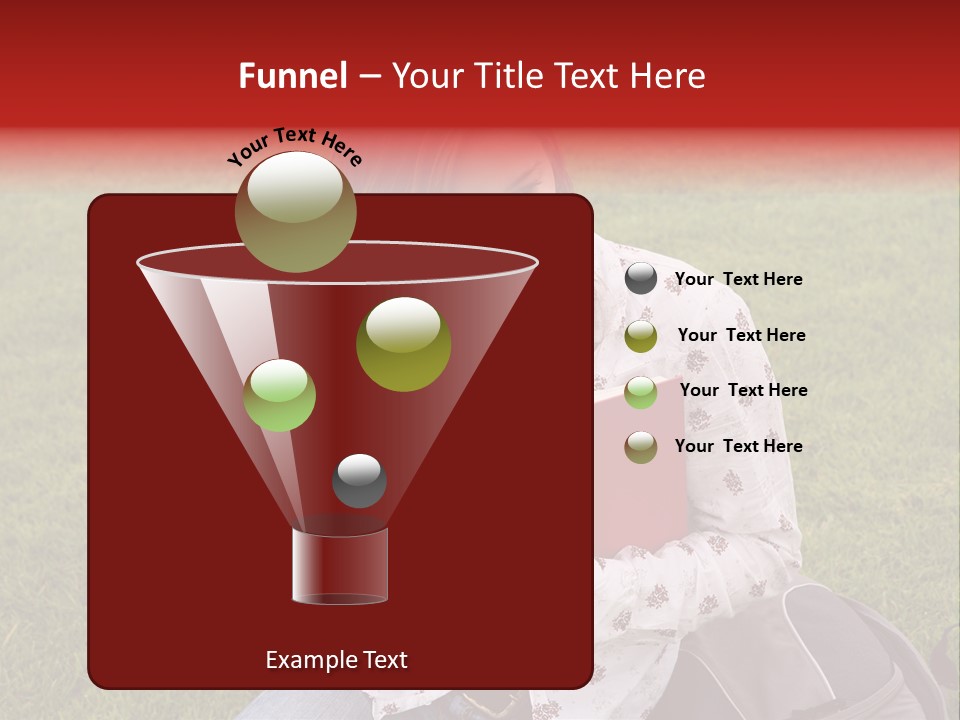 Funnel – Your Title Text Here

Your Text Here

Your Text Here

Your Text Here

Your Text Here

Your Text Here

Example Text